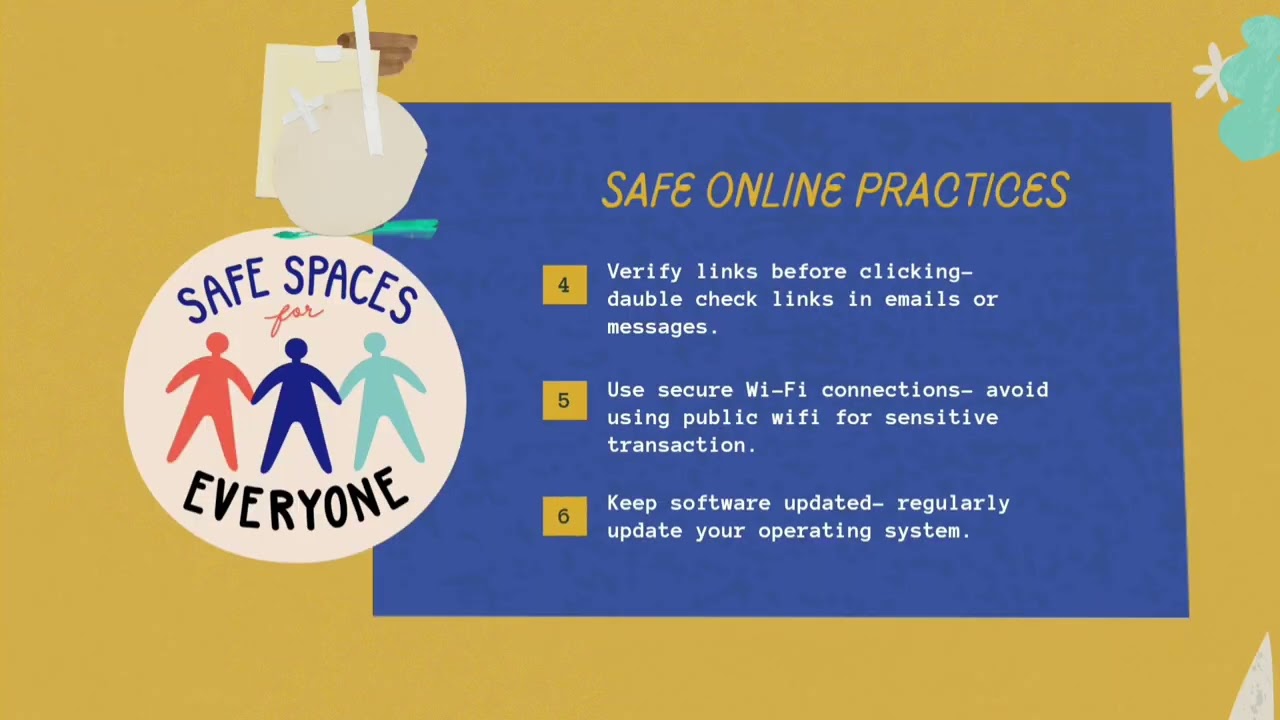 SAFE SPACES for EVERYONE

SAFE ONLINE PRACTICES

4 Verify links before clicking- dauble check links in emails or messages.

5 Use secure Wi-Fi connections- avoid using public wifi for sensitive transaction.

6 Keep software updated- regularly update your operating system.